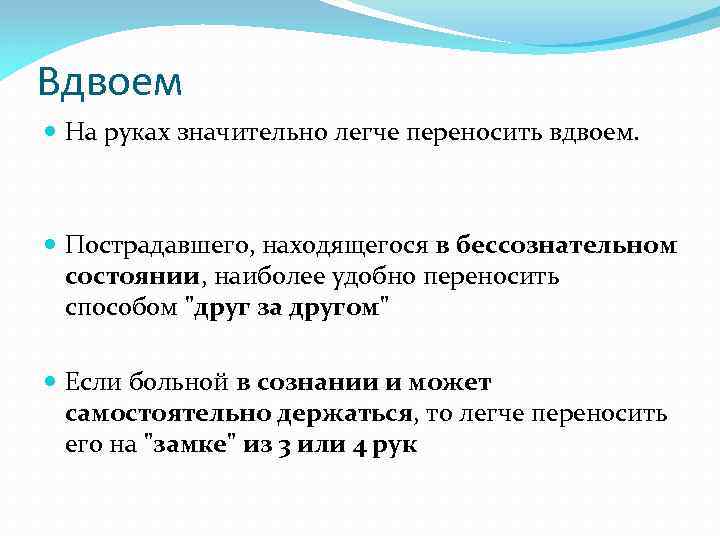 Вдвоем

На руках значительно легче переносить вдвоем.

Пострадавшего, находящегося в бессознательном состоянии, наиболее удобно переносить способом "друг за другом"

Если больной в сознании и может самостоятельно держаться, то легче переносить его на "замке" из 3 или 4 рук